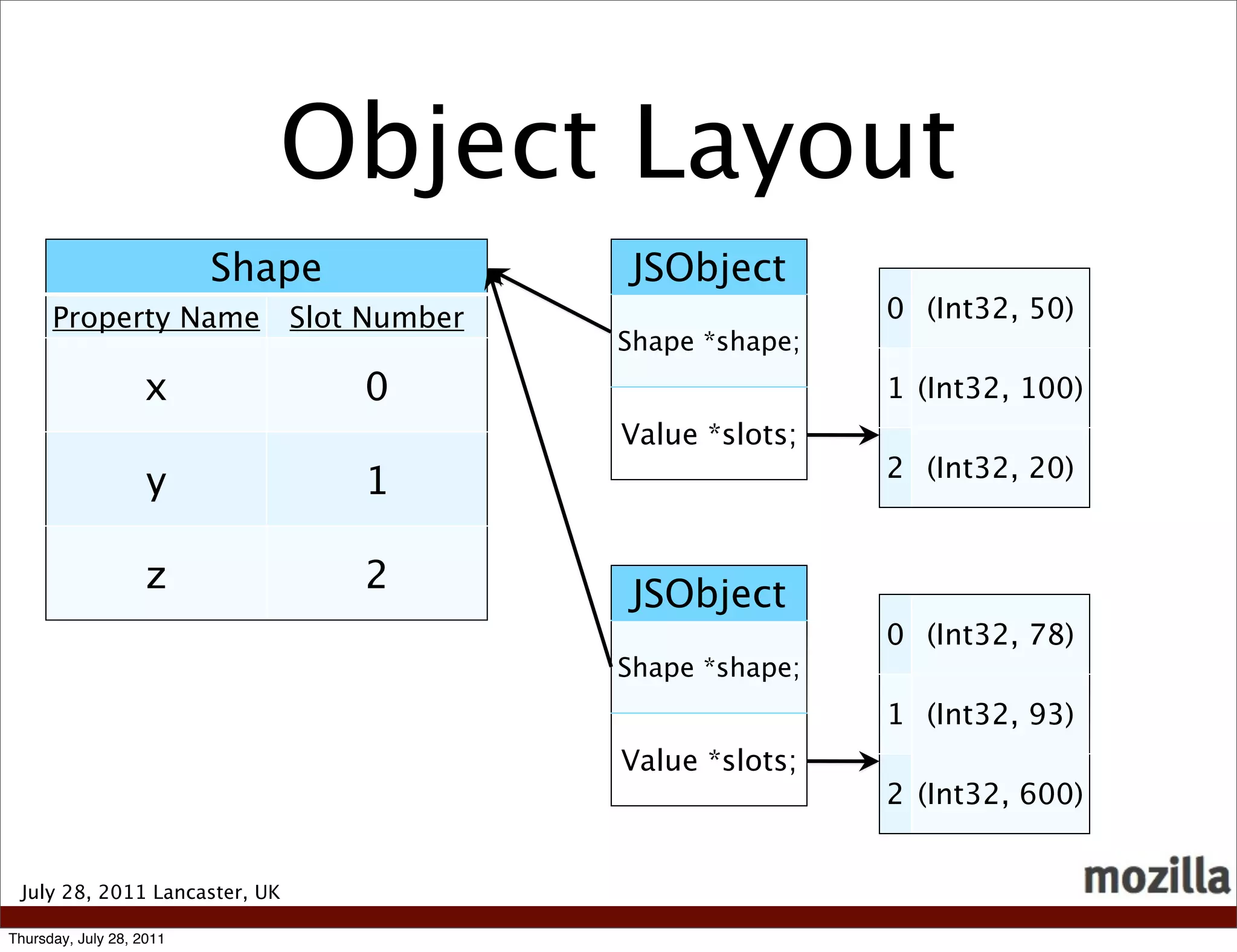 Object Layout

Shape

| Property Name | Slot Number |
|---|---|
| x | 0 |
| y | 1 |
| z | 2 |

JSObject
Shape *shape;
Value *slots;

| 0 | (Int32, 50) |
|---|---|
| 1 | (Int32, 100) |
| 2 | (Int32, 20) |

JSObject
Shape *shape;
Value *slots;

| 0 | (Int32, 78) |
|---|---|
| 1 | (Int32, 93) |
| 2 | (Int32, 600) |

July 28, 2011 Lancaster, UK

mozilla

Thursday, July 28, 2011